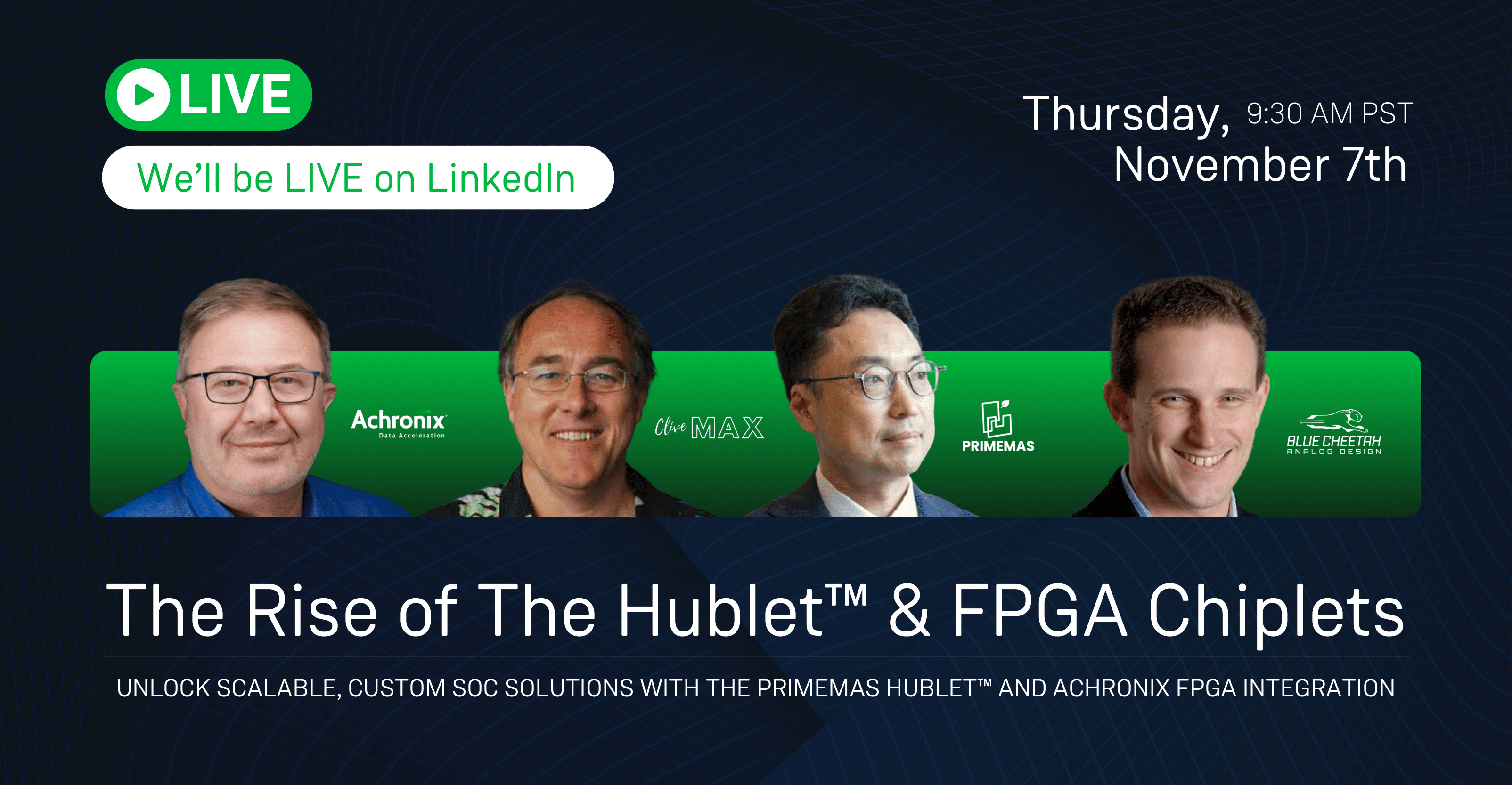 LIVE

We'll be LIVE on LinkedIn

Thursday, 9:30 AM PST
November 7th

Achronix
Data Acceleration

Clive MAX

PRIMEMAS

BLUE CHEETAH
ANALOG DESIGN

The Rise of The Hublet™ & FPGA Chiplets

UNLOCK SCALABLE, CUSTOM SOC SOLUTIONS WITH THE PRIMEMAS HUBLET™ AND ACHRONIX FPGA INTEGRATION